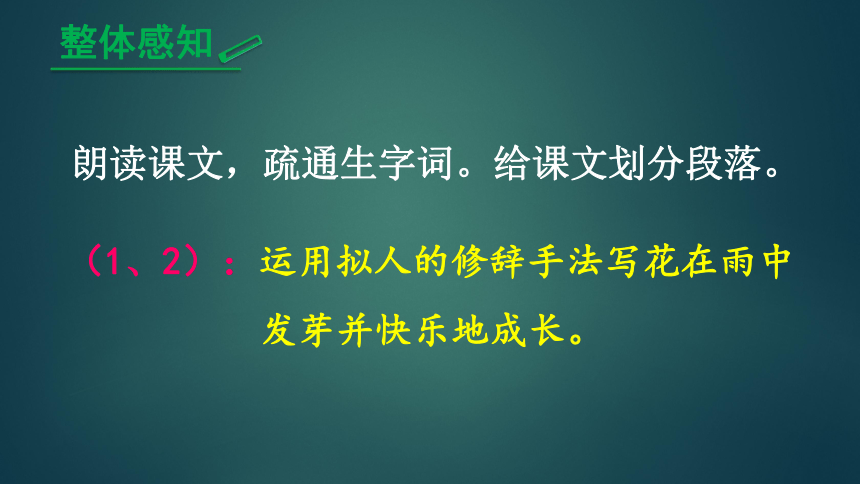 整体感知

朗读课文，疏通生字词。给课文划分段落。

（1、2）：运用拟人的修辞手法写花在雨中发芽并快乐地成长。